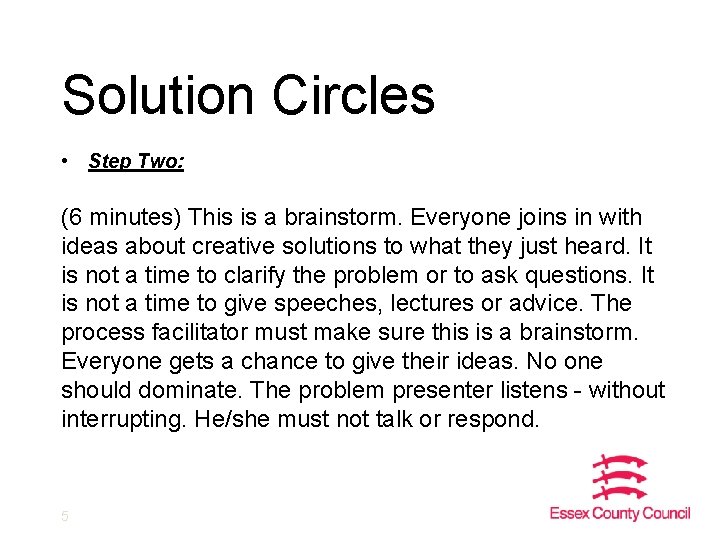 Solution Circles

• Step Two:

(6 minutes) This is a brainstorm. Everyone joins in with ideas about creative solutions to what they just heard. It is not a time to clarify the problem or to ask questions. It is not a time to give speeches, lectures or advice. The process facilitator must make sure this is a brainstorm. Everyone gets a chance to give their ideas. No one should dominate. The problem presenter listens - without interrupting. He/she must not talk or respond.

5

Essex County Council